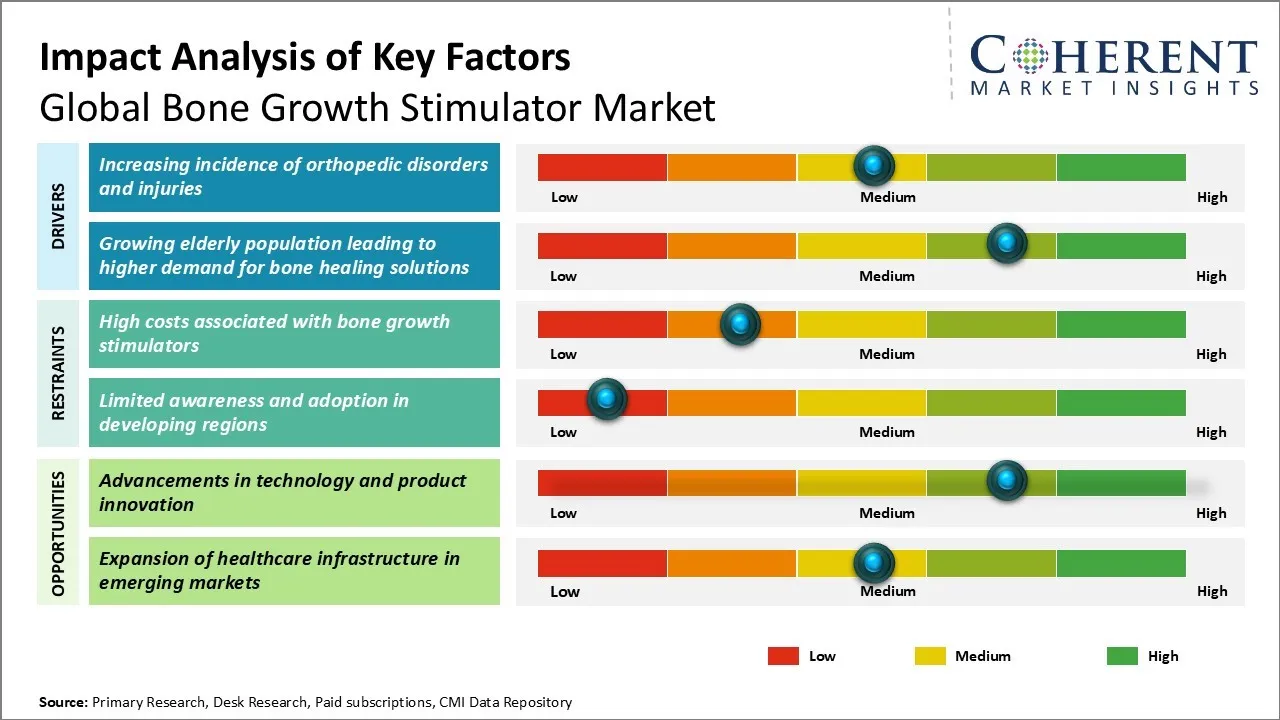 Impact Analysis of Key Factors
Global Bone Growth Stimulator Market

COHERENT
MARKET INSIGHTS

DRIVERS

Increasing incidence of orthopedic disorders and injuries

Low Medium High

Growing elderly population leading to higher demand for bone healing solutions

Low Medium High

RESTRAINTS

High costs associated with bone growth stimulators

Low Medium High

Limited awareness and adoption in developing regions

Low Medium High

OPPORTUNITIES

Advancements in technology and product innovation

Low Medium High

Expansion of healthcare infrastructure in emerging markets

Low Medium High

Low Medium High

Source: Primary Research, Desk Research, Paid subscriptions, CMI Data Repository